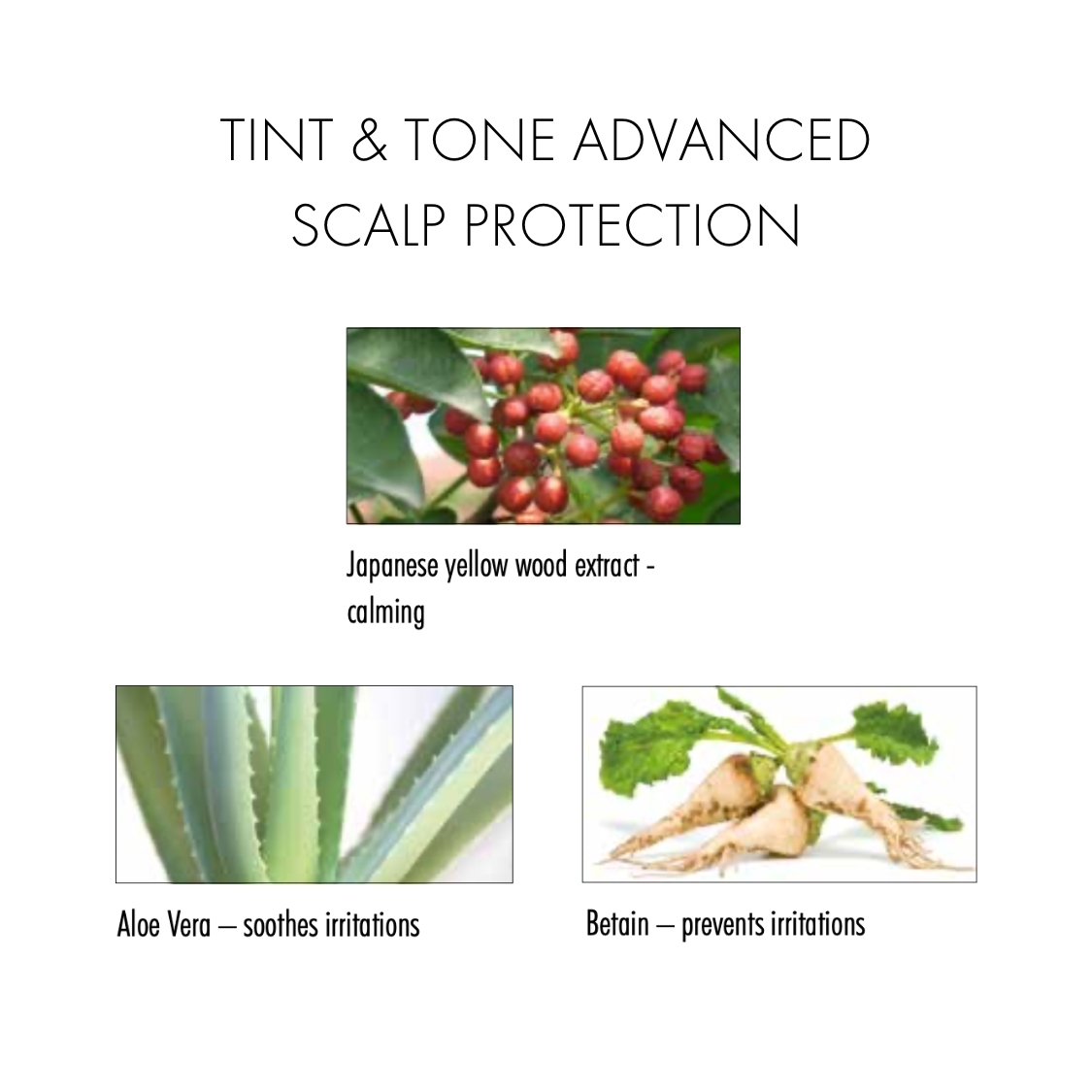 TINT & TONE ADVANCED SCALP PROTECTION

Japanese yellow wood extract - calming

Aloe Vera – soothes irritations

Betain – prevents irritations